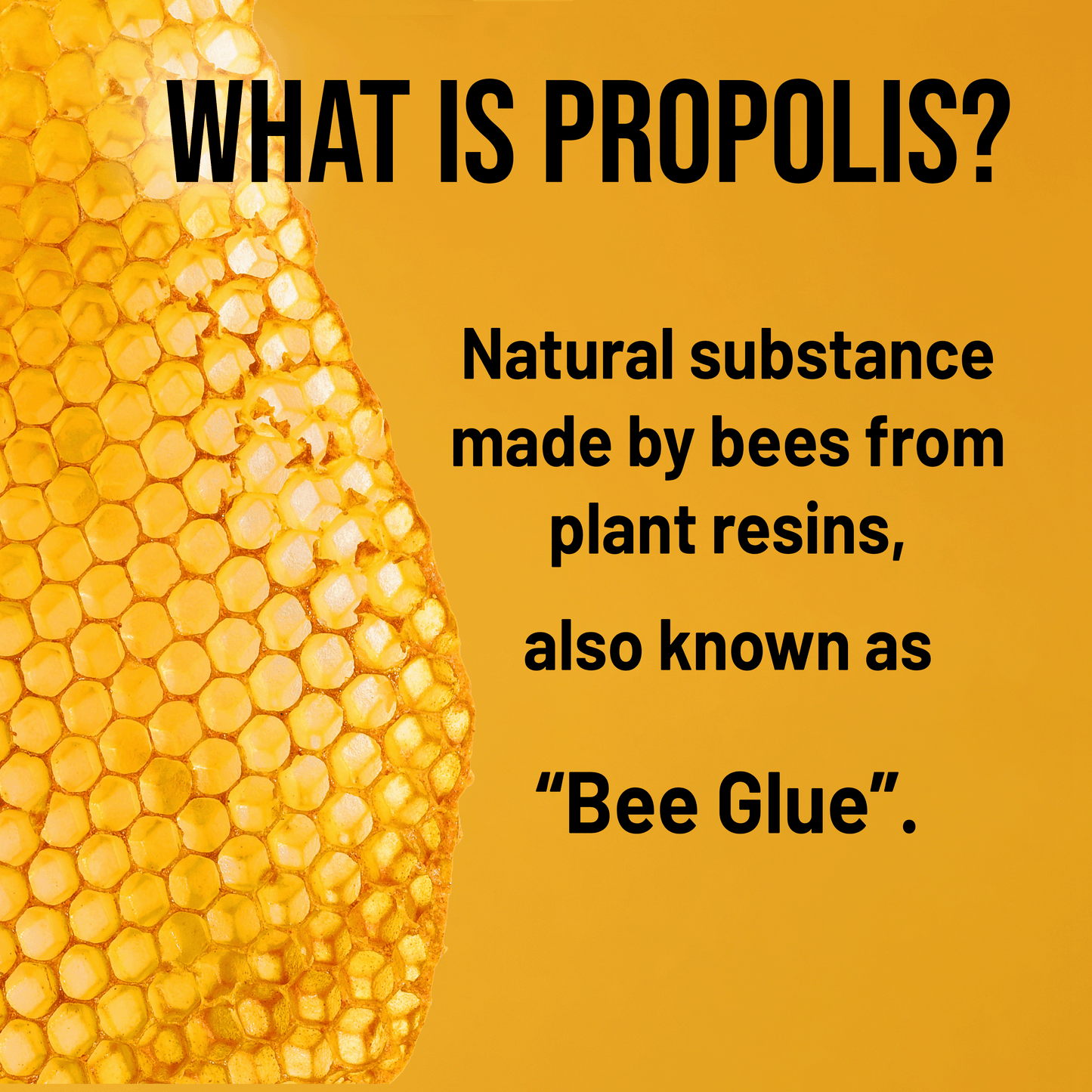 WHAT IS PROPOLIS?

Natural substance made by bees from plant resins,

also known as

“Bee Glue”.